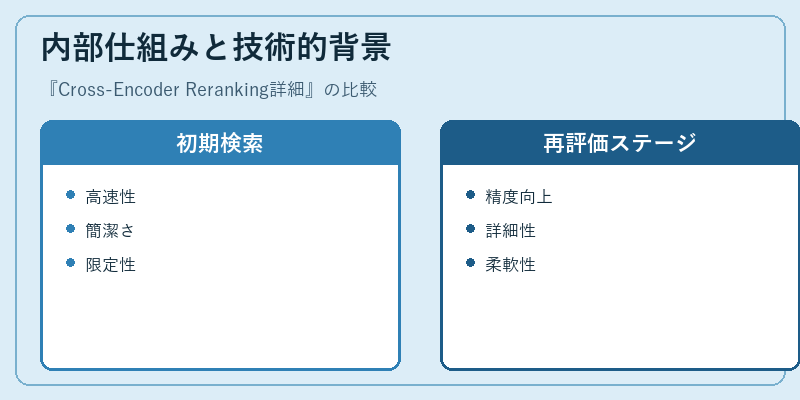 内部仕組みと技術的背景

『Cross-Encoder Reranking詳細』の比較

初期検索

- 高速性
- 簡潔さ
- 限定性

再評価ステージ

- 精度向上
- 詳細性
- 柔軟性